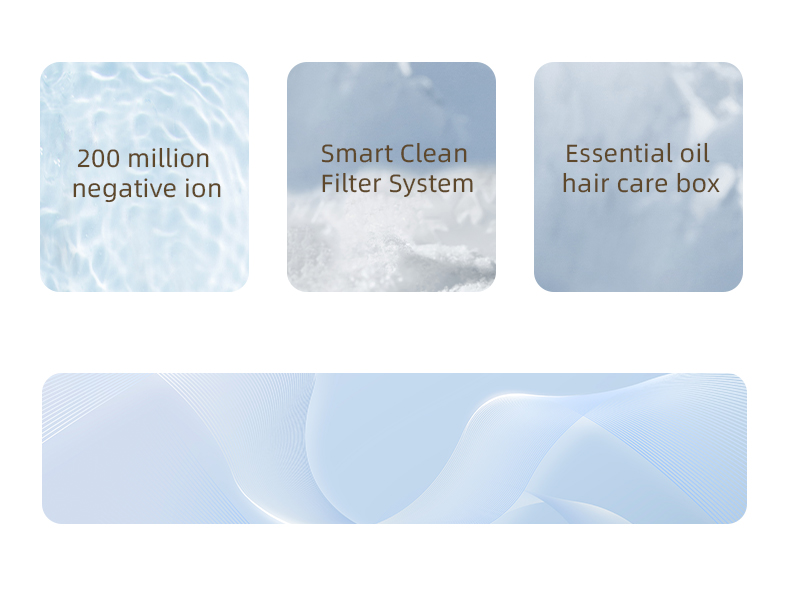 200 million negative ion

Smart Clean Filter System

Essential oil hair care box